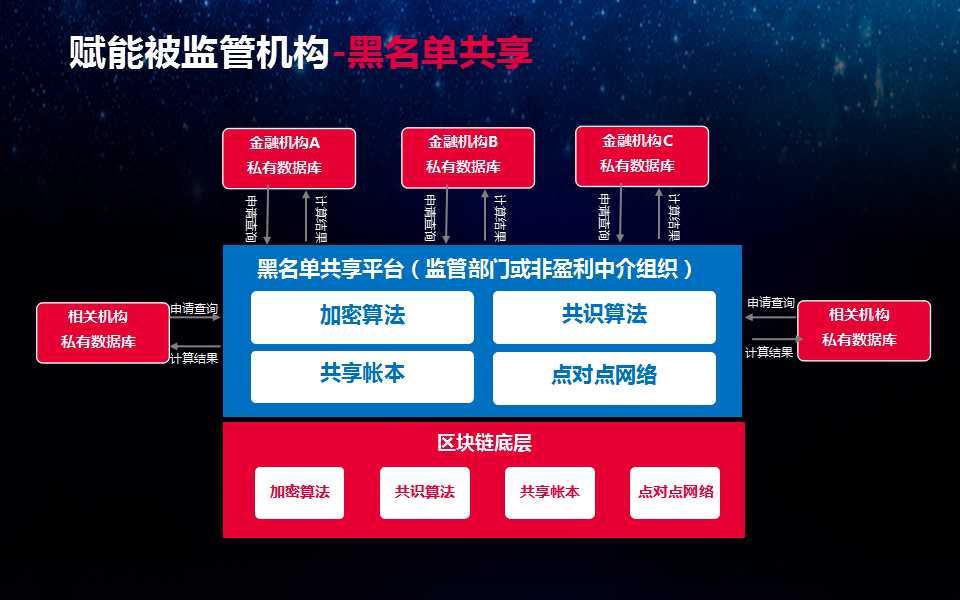 赋能被监管机构-黑名单共享

金融机构A
私有数据库

金融机构B
私有数据库

金融机构C
私有数据库

申请查询
计算结果
申请查询
计算结果
申请查询
计算结果

相关机构
私有数据库

申请查询
计算结果

黑名单共享平台（监管部门或非盈利中介组织）

加密算法
共识算法
共享帐本
点对点网络

申请查询
计算结果

相关机构
私有数据库

区块链底层

加密算法
共识算法
共享帐本
点对点网络